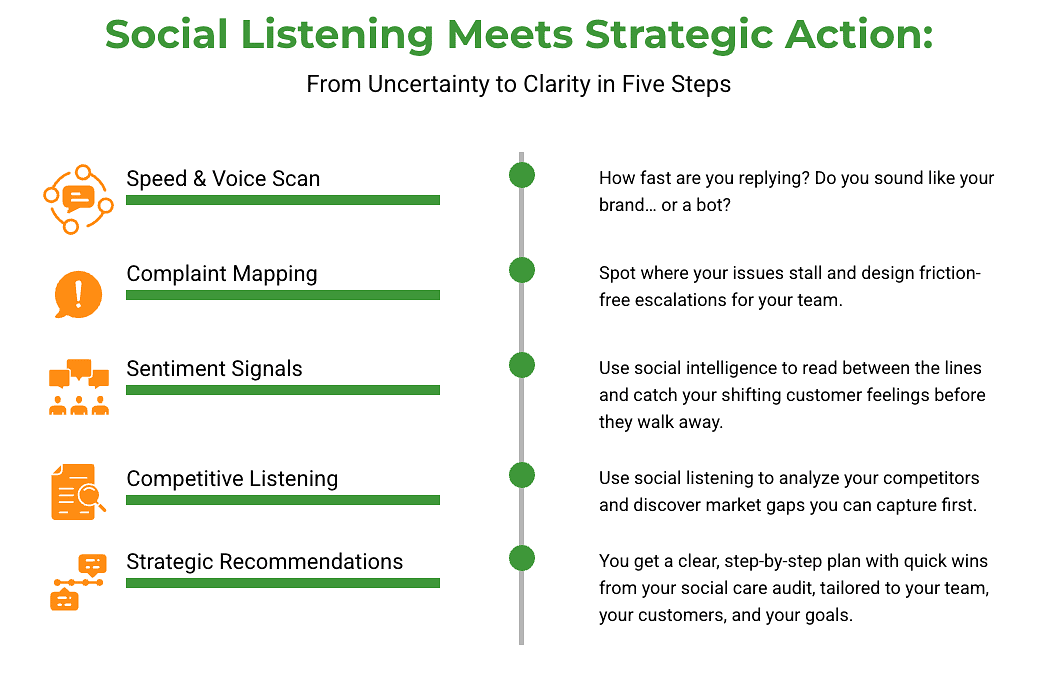 Social Listening Meets Strategic Action:

From Uncertainty to Clarity in Five Steps

Speed & Voice Scan

How fast are you replying? Do you sound like your brand… or a bot?

Complaint Mapping

Spot where your issues stall and design friction-free escalations for your team.

Sentiment Signals

Use social intelligence to read between the lines and catch your shifting customer feelings before they walk away.

Competitive Listening

Use social listening to analyze your competitors and discover market gaps you can capture first.

Strategic Recommendations

You get a clear, step-by-step plan with quick wins from your social care audit, tailored to your team, your customers, and your goals.